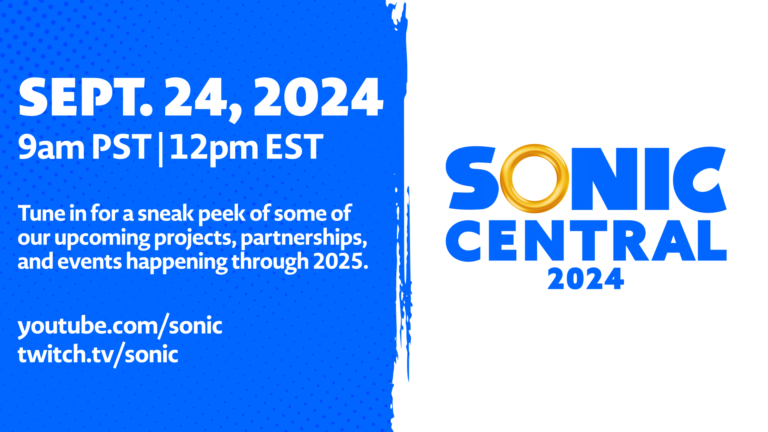 SEPT. 24, 2024
9am PST | 12pm EST

Tune in for a sneak peek of some of our upcoming projects, partnerships, and events happening through 2025.

youtube.com/sonic
twitch.tv/sonic

SONIC
CENTRAL
2024